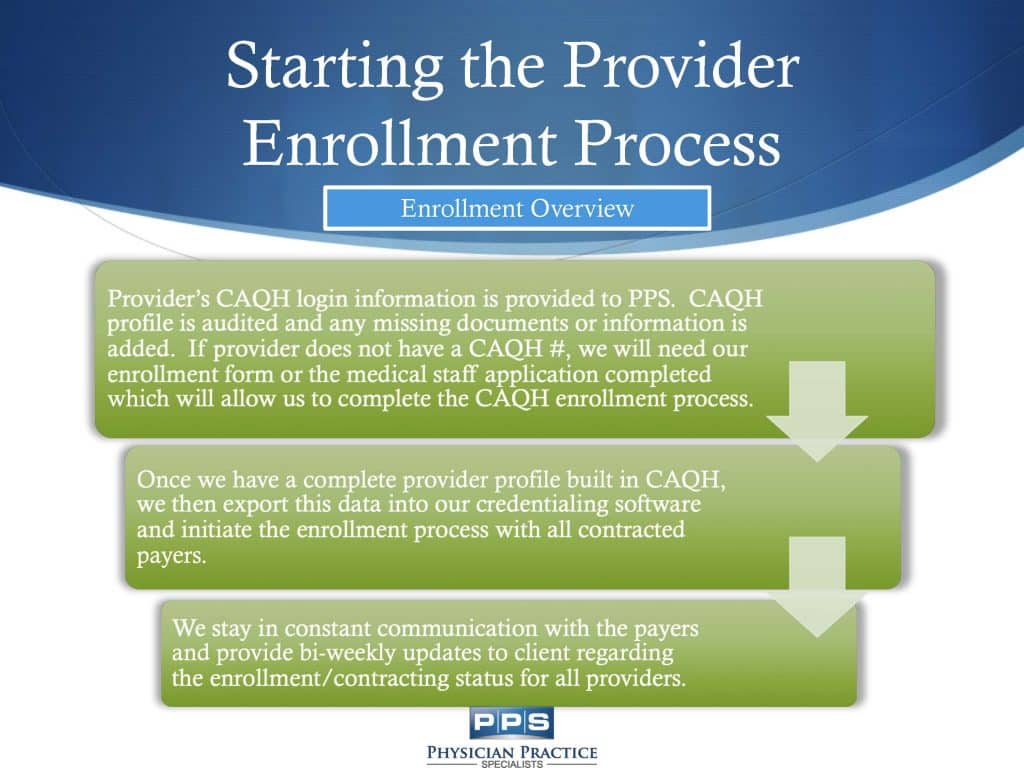 Starting the Provider Enrollment Process

Enrollment Overview

Provider's CAQH login information is provided to PPS. CAQH profile is audited and any missing documents or information is added. If provider does not have a CAQH #, we will need our enrollment form or the medical staff application completed which will allow us to complete the CAQH enrollment process.

Once we have a complete provider profile built in CAQH, we then export this data into our credentialing software and initiate the enrollment process with all contracted payers.

We stay in constant communication with the payers and provide bi-weekly updates to client regarding the enrollment/contracting status for all providers.

PPS
PHYSICIAN PRACTICE
SPECIALISTS